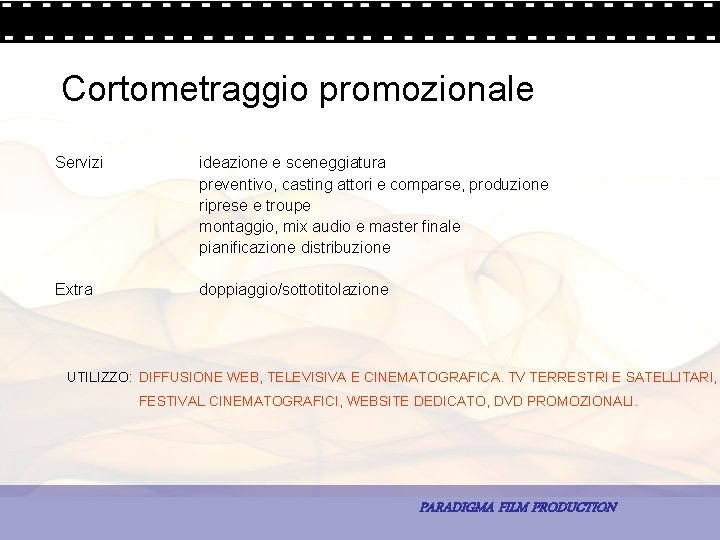 Cortometraggio promozionale

Servizi ideazione e sceneggiatura
preventivo, casting attori e comparse, produzione
riprese e troupe
montaggio, mix audio e master finale
pianificazione distribuzione

Extra doppiaggio/sottotitolazione

UTILIZZO: DIFFUSIONE WEB, TELEVISIVA E CINEMATOGRAFICA. TV TERRESTRI E SATELLITARI, FESTIVAL CINEMATOGRAFICI, WEBSITE DEDICATO, DVD PROMOZIONALI.

PARADIGMA FILM PRODUCTION